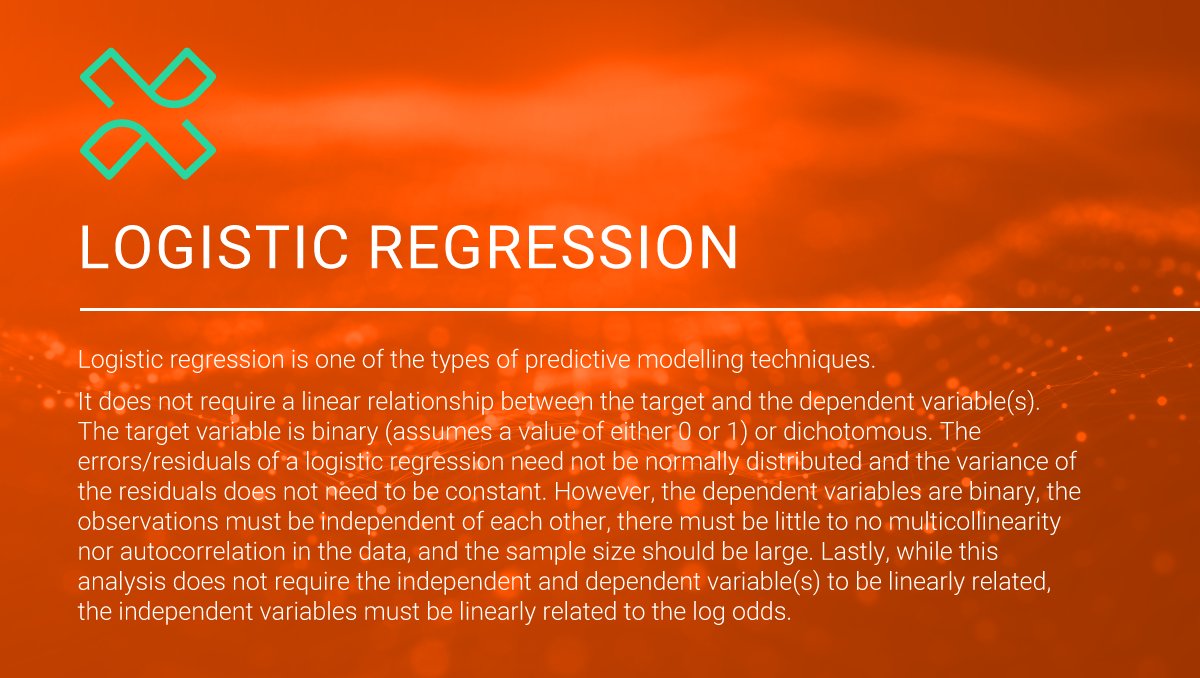 LOGISTIC REGRESSION

Logistic regression is one of the types of predictive modelling techniques.

It does not require a linear relationship between the target and the dependent variable(s). The target variable is binary (assumes a value of either 0 or 1) or dichotomous. The errors/residuals of a logistic regression need not be normally distributed and the variance of the residuals does not need to be constant. However, the dependent variables are binary, the observations must be independent of each other, there must be little to no multicollinearity nor autocorrelation in the data, and the sample size should be large. Lastly, while this analysis does not require the independent and dependent variable(s) to be linearly related, the independent variables must be linearly related to the log odds.